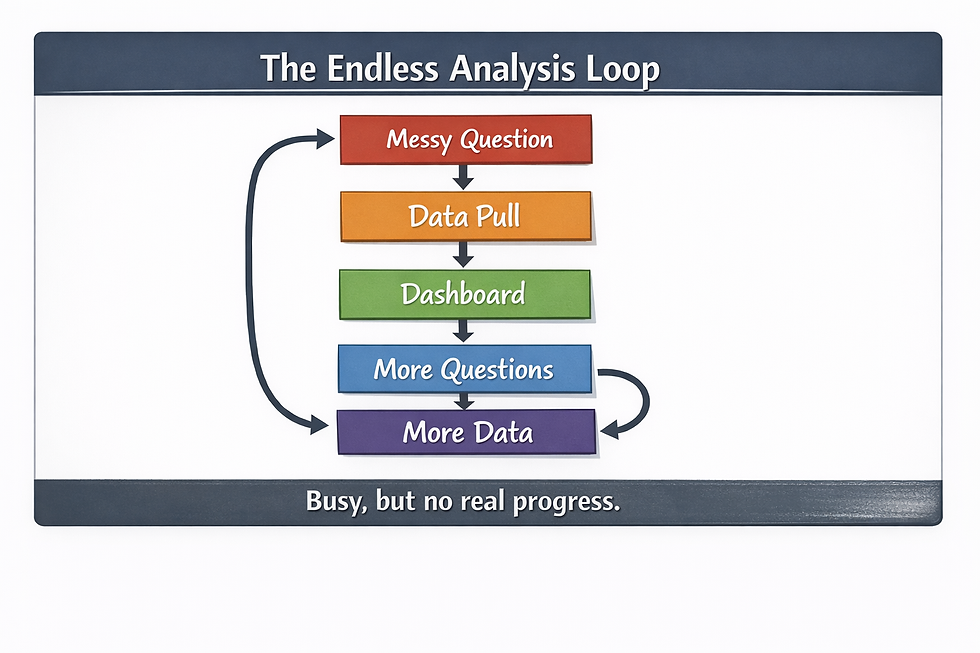 The Endless Analysis Loop

Messy Question

Data Pull

Dashboard

More Questions

More Data

Busy, but no real progress.